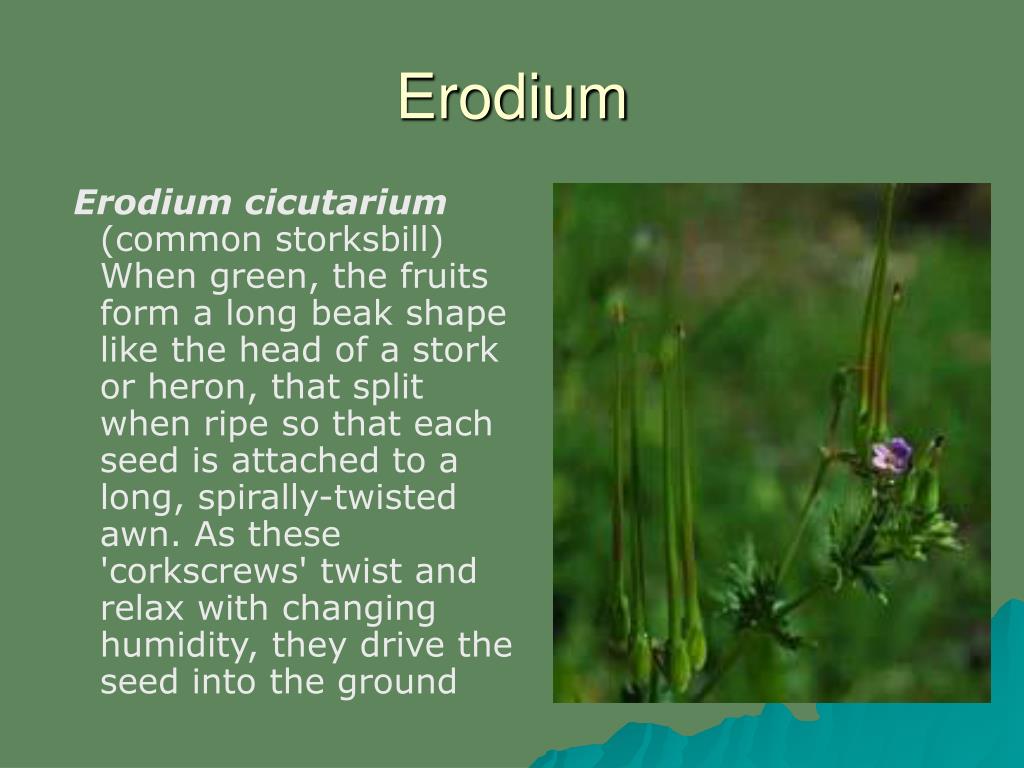 Erodium

Erodium cicutarium (common storksbill) When green, the fruits form a long beak shape like the head of a stork or heron, that split when ripe so that each seed is attached to a long, spirally-twisted awn. As these 'corkscrews' twist and relax with changing humidity, they drive the seed into the ground